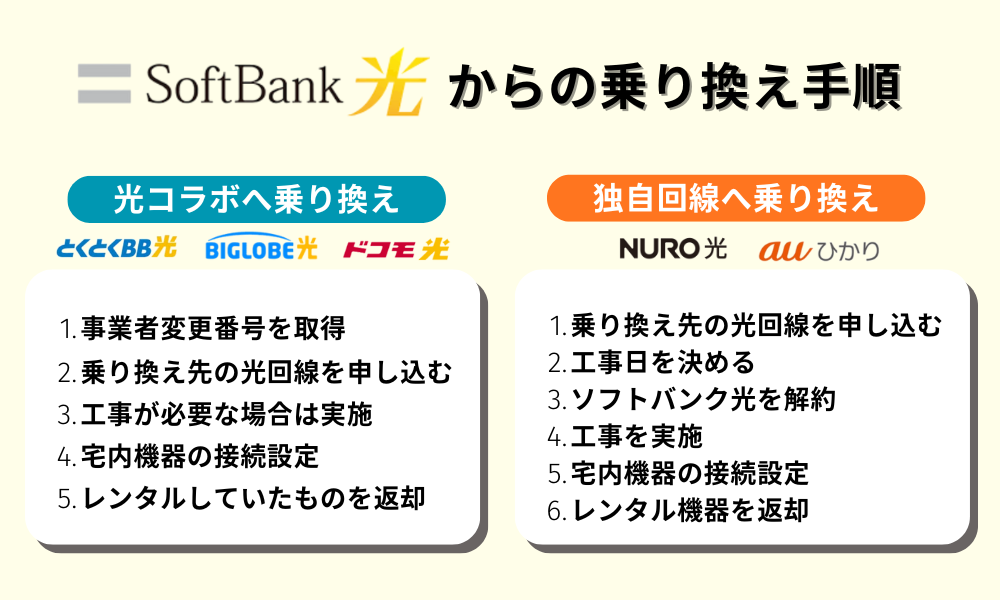 SoftBank 光 からの乗り換え手順

光コラボへ乗り換え

とくとくBB光　BIGLOBE光　ドコモ光

1. 事業者変更番号を取得
2. 乗り換え先の光回線を申し込む
3. 工事が必要な場合は実施
4. 宅内機器の接続設定
5. レンタルしていたものを返却

独自回線へ乗り換え

NURO光　au ひかり

1. 乗り換え先の光回線を申し込む
2. 工事日を決める
3. ソフトバンク光を解約
4. 工事を実施
5. 宅内機器の接続設定
6. レンタル機器を返却